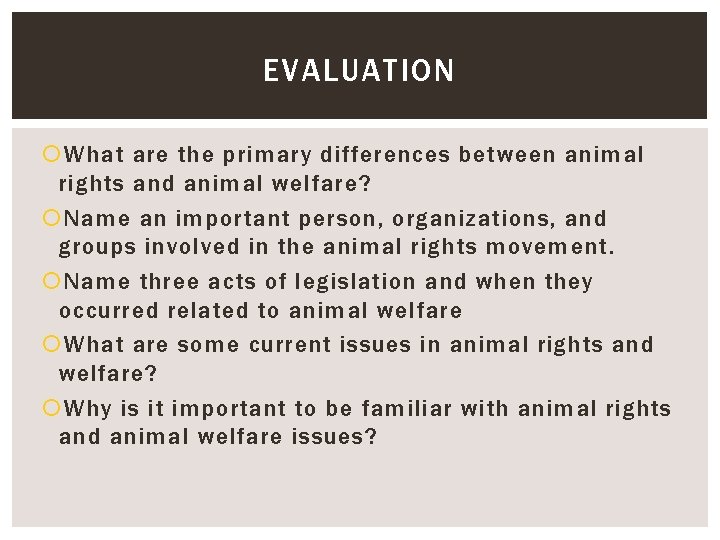 EVALUATION

What are the primary differences between animal rights and animal welfare?

Name an important person, organizations, and groups involved in the animal rights movement.

Name three acts of legislation and when they occurred related to animal welfare

What are some current issues in animal rights and welfare?

Why is it important to be familiar with animal rights and animal welfare issues?